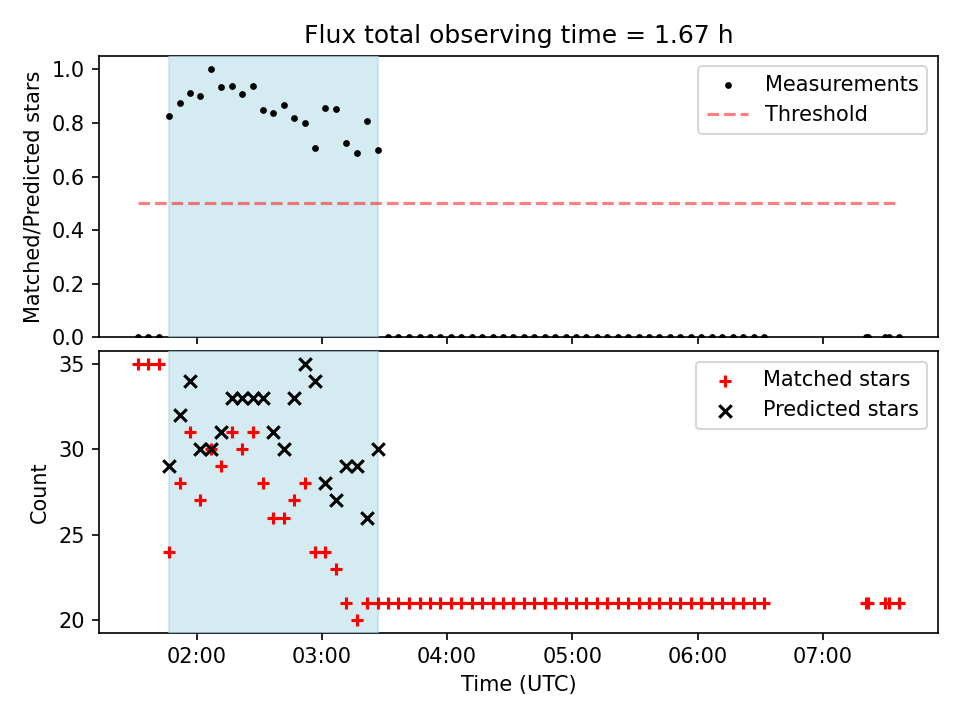 Flux total observing time = 1.67 h

Matched/Predicted stars

1.0
0.8
0.6
0.4
0.2
0.0

Measurements
Threshold

Count

35
30
25
20

Matched stars
Predicted stars

02:00 03:00 04:00 05:00 06:00 07:00

Time (UTC)